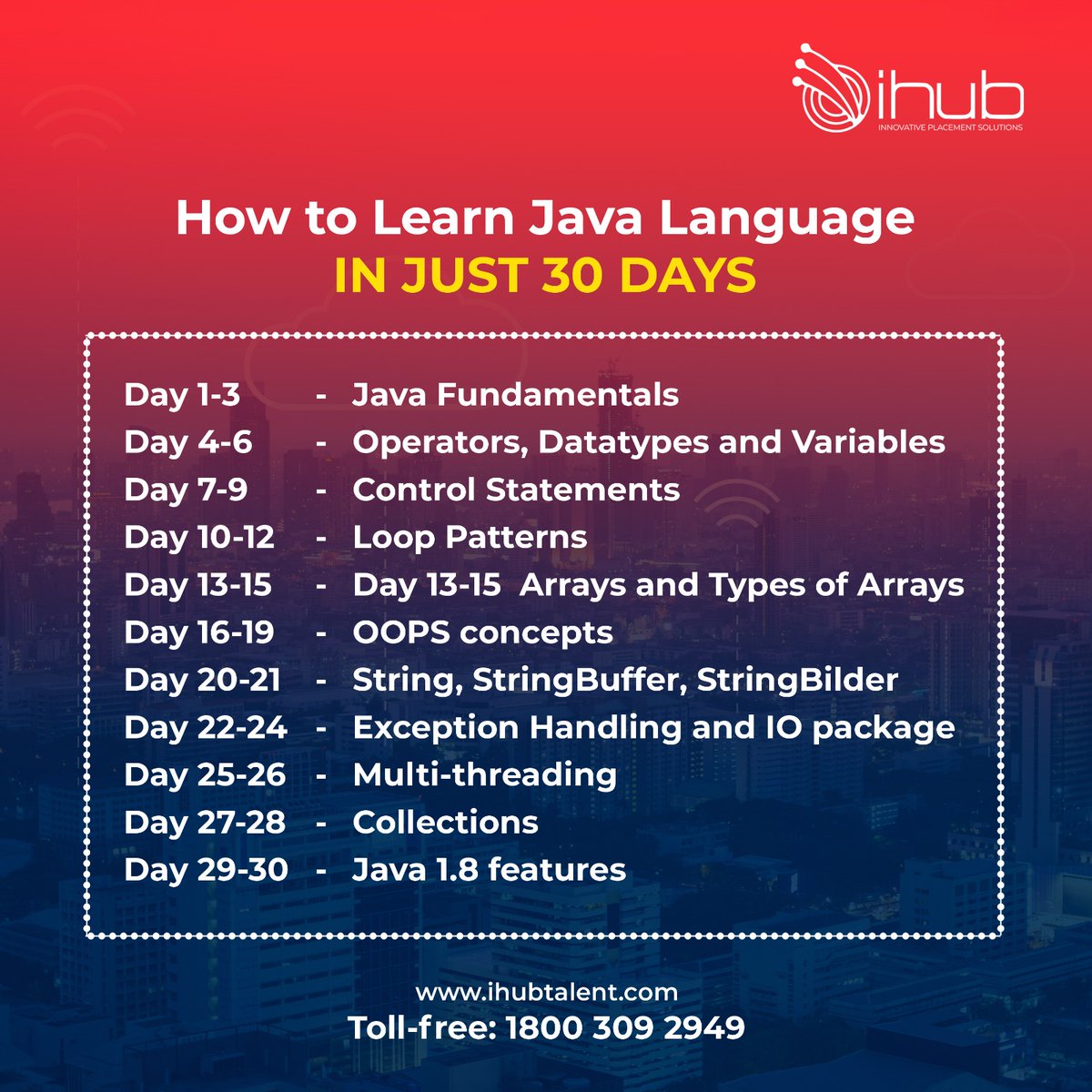 ihub
INNOVATIVE PLACEMENT SOLUTIONS

How to Learn Java Language
IN JUST 30 DAYS

Day 1-3 - Java Fundamentals
Day 4-6 - Operators, Datatypes and Variables
Day 7-9 - Control Statements
Day 10-12 - Loop Patterns
Day 13-15 - Day 13-15 Arrays and Types of Arrays
Day 16-19 - OOPS concepts
Day 20-21 - String, StringBuffer, StringBilder
Day 22-24 - Exception Handling and IO package
Day 25-26 - Multi-threading
Day 27-28 - Collections
Day 29-30 - Java 1.8 features

www.ihubtalent.com
Toll-free: 1800 309 2949